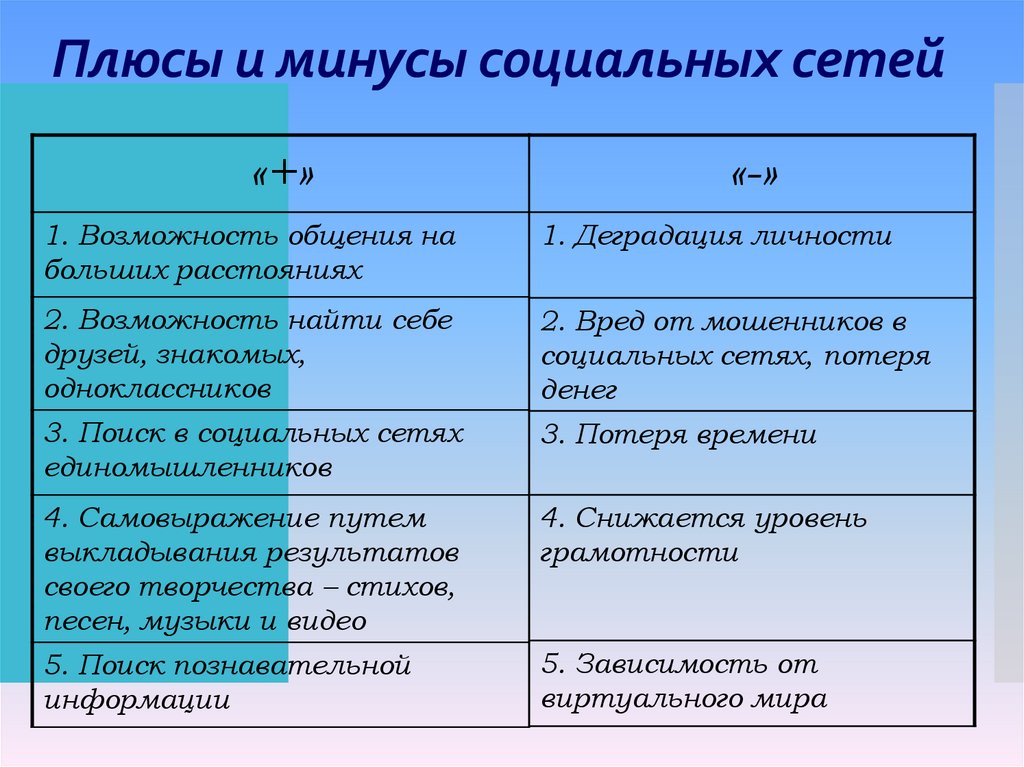 Плюсы и минусы социальных сетей

| «+» | «–» |
|---|---|
| 1. Возможность общения на больших расстояниях | 1. Деградация личности |
| 2. Возможность найти себе друзей, знакомых, одноклассников | 2. Вред от мошенников в социальных сетях, потеря денег |
| 3. Поиск в социальных сетях единомышленников | 3. Потеря времени |
| 4. Самовыражение путем выкладывания результатов своего творчества – стихов, песен, музыки и видео | 4. Снижается уровень грамотности |
| 5. Поиск познавательной информации | 5. Зависимость от виртуального мира |